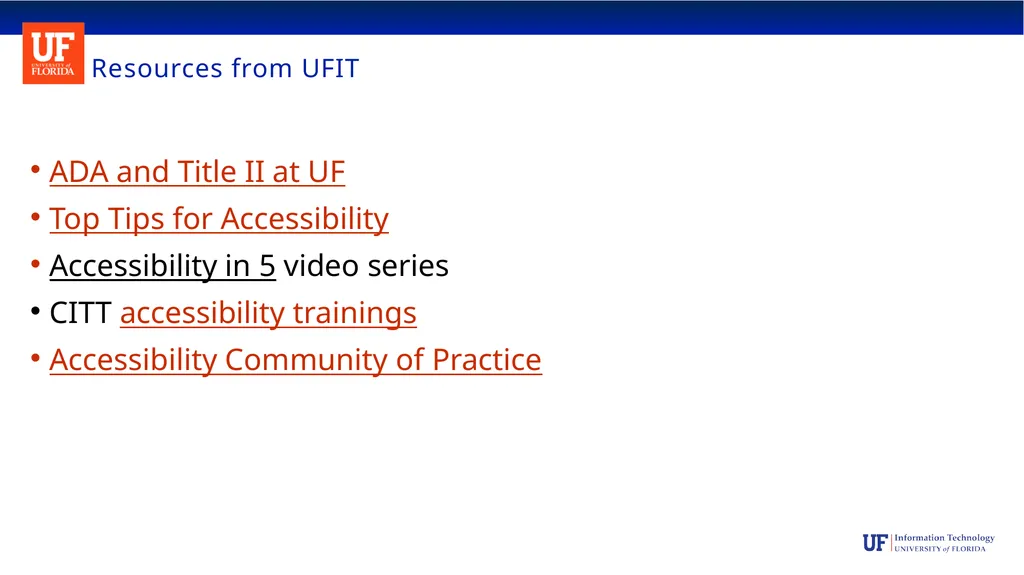 UF UNIVERSITY of FLORIDA

Resources from UFIT

• ADA and Title II at UF
• Top Tips for Accessibility
• Accessibility in 5 video series
• CITT accessibility trainings
• Accessibility Community of Practice

UF Information Technology UNIVERSITY of FLORIDA